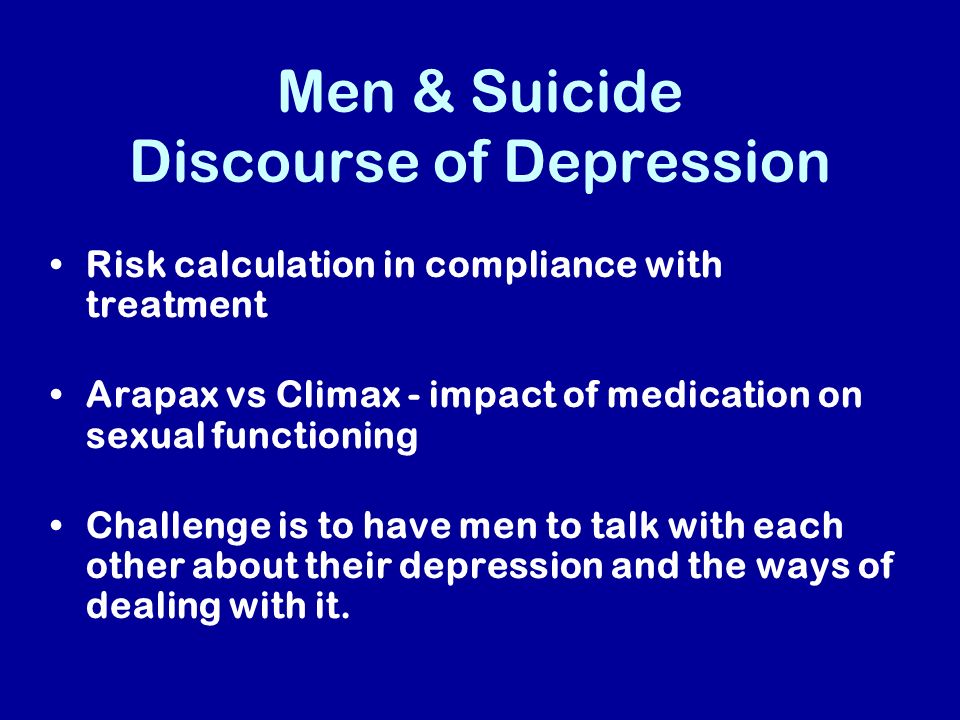 Men & Suicide
Discourse of Depression

• Risk calculation in compliance with treatment

• Arapax vs Climax - impact of medication on sexual functioning

• Challenge is to have men to talk with each other about their depression and the ways of dealing with it.